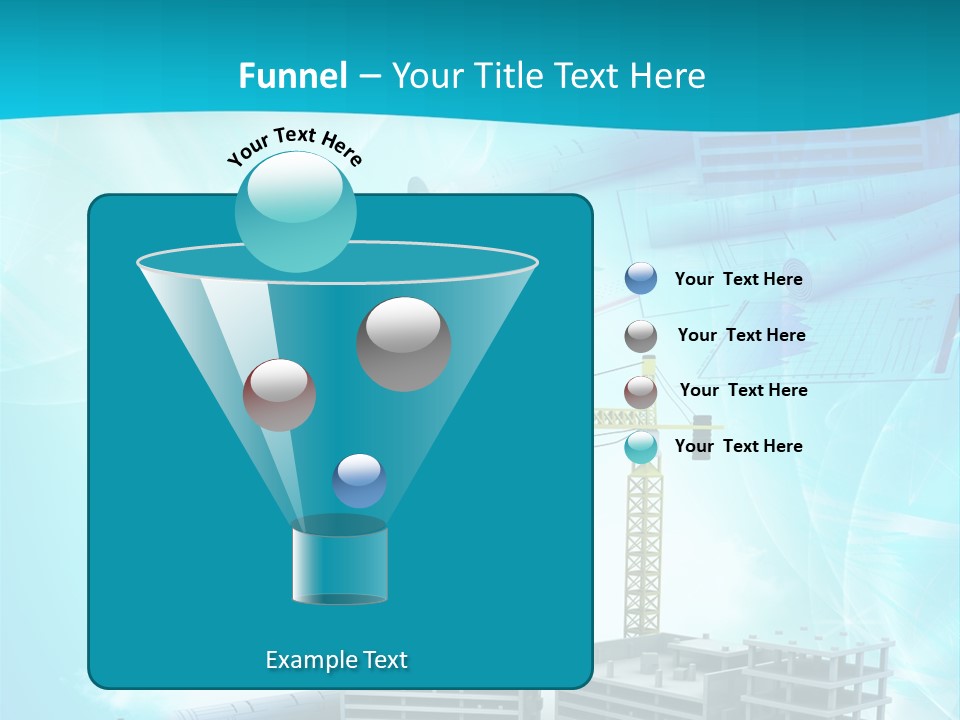 Funnel – Your Title Text Here

Your Text Here

Example Text

Your Text Here

Your Text Here

Your Text Here

Your Text Here